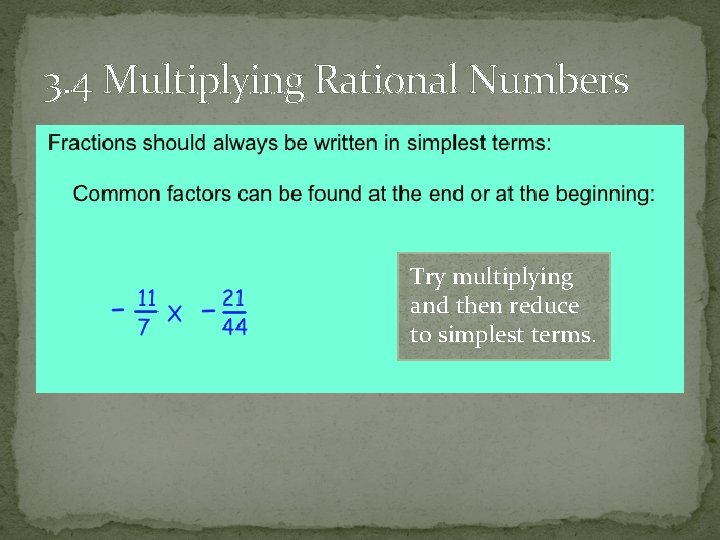 3.4 Multiplying Rational Numbers

Fractions should always be written in simplest terms:

Common factors can be found at the end or at the beginning:

$-\frac{11}{7} \times -\frac{21}{44}$

Try multiplying and then reduce to simplest terms.